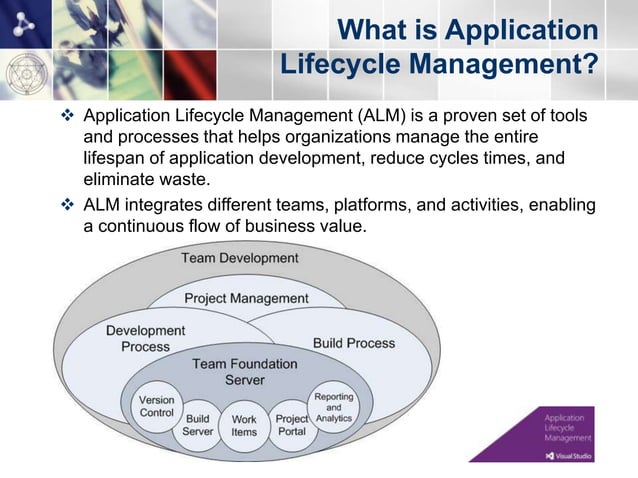 What is Application Lifecycle Management?

❖ Application Lifecycle Management (ALM) is a proven set of tools and processes that helps organizations manage the entire lifespan of application development, reduce cycles times, and eliminate waste.

❖ ALM integrates different teams, platforms, and activities, enabling a continuous flow of business value.

Team Development

Project Management

Development Process

Build Process

Team Foundation Server

Version Control

Build Server

Work Items

Project Portal

Reporting and Analytics

Application Lifecycle Management

Visual Studio